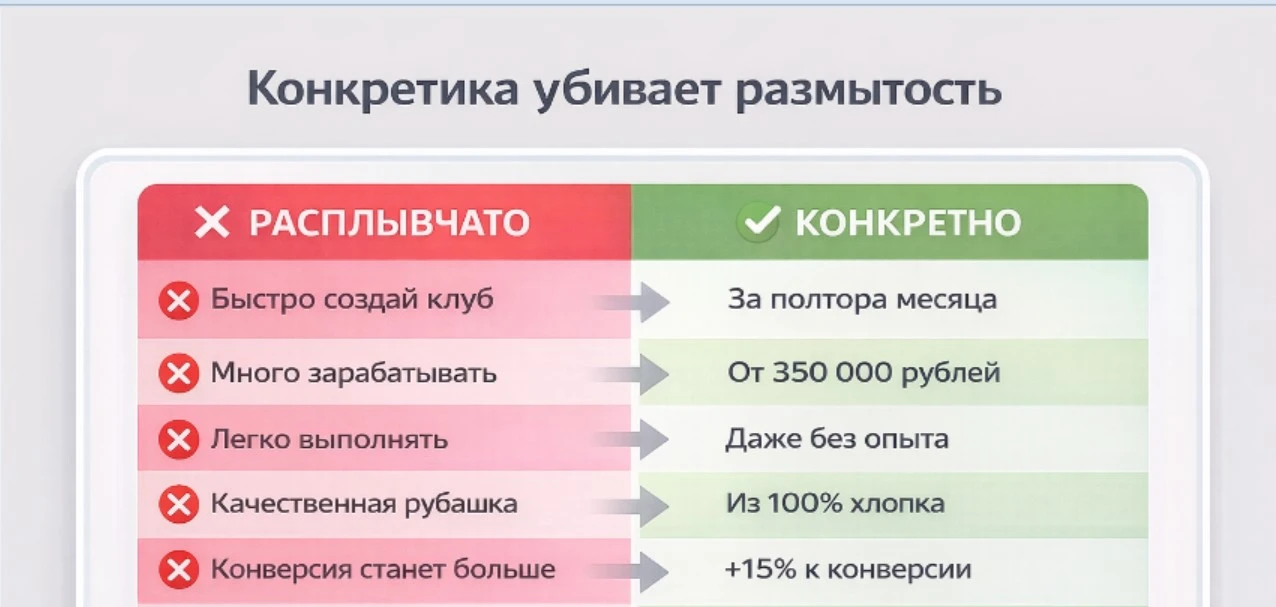 Конкретика убивает размытость

| РАСПЛЫВЧАТО | КОНКРЕТНО |
|---|---|
| Быстро создай клуб | За полтора месяца |
| Много зарабатывать | От 350 000 рублей |
| Легко выполнять | Даже без опыта |
| Качественная рубашка | Из 100% хлопка |
| Конверсия станет больше | +15% к конверсии |